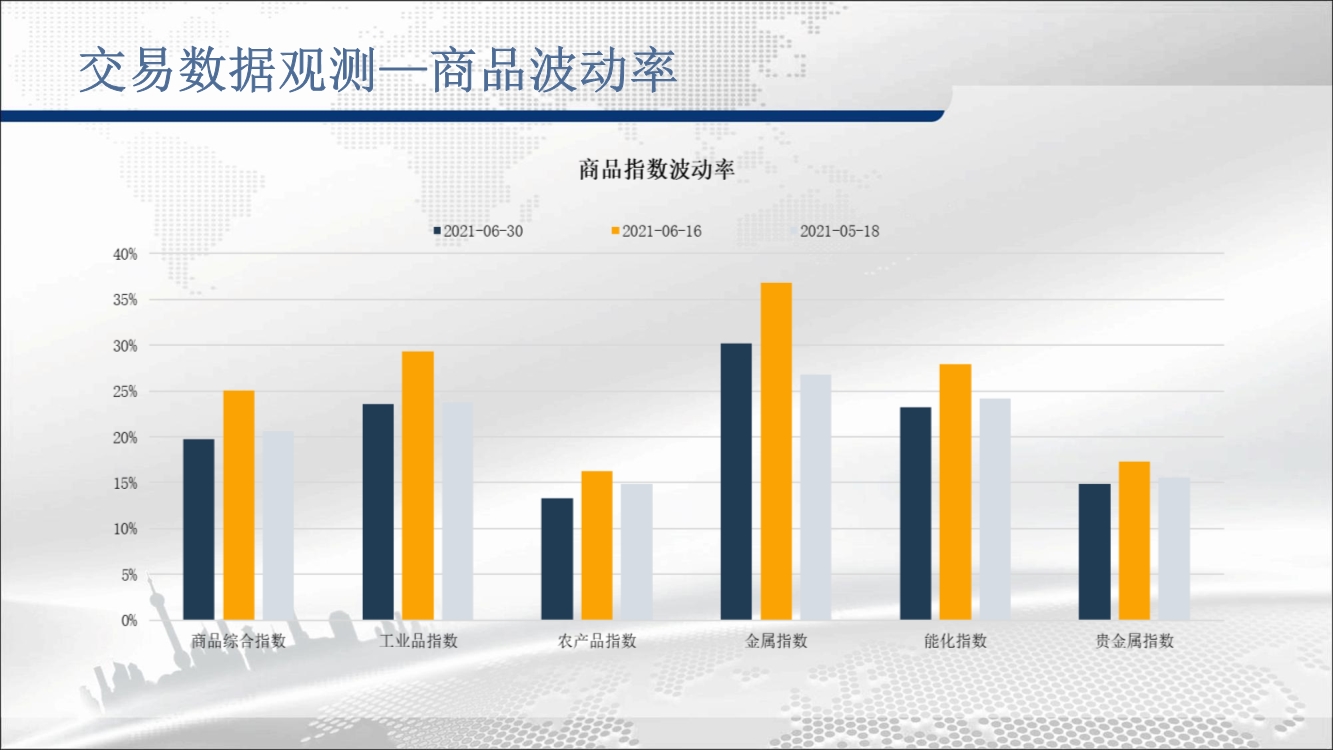 交易数据观测—商品波动率

商品指数波动率

2021-06-30 2021-06-16 2021-05-18

40%
35%
30%
25%
20%
15%
10%
5%
0%

商品综合指数 工业品指数 农产品指数 金属指数 能化指数 贵金属指数